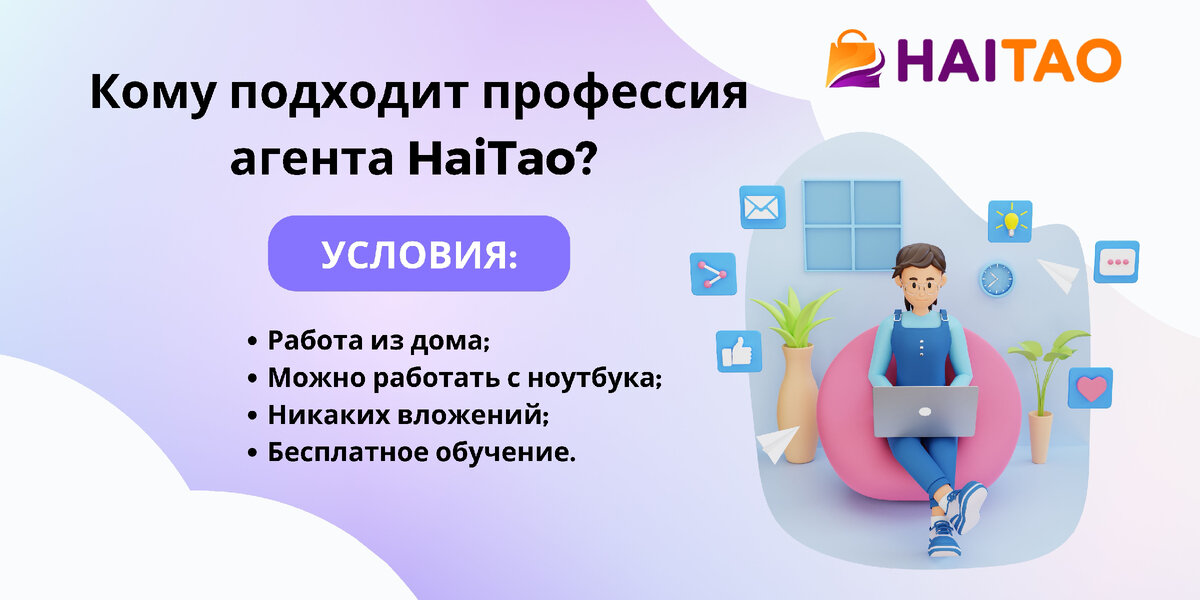 HAITAO

Кому подходит профессия агента HaiTao?

УСЛОВИЯ:

• Работа из дома;
• Можно работать с ноутбука;
• Никаких вложений;
• Бесплатное обучение.